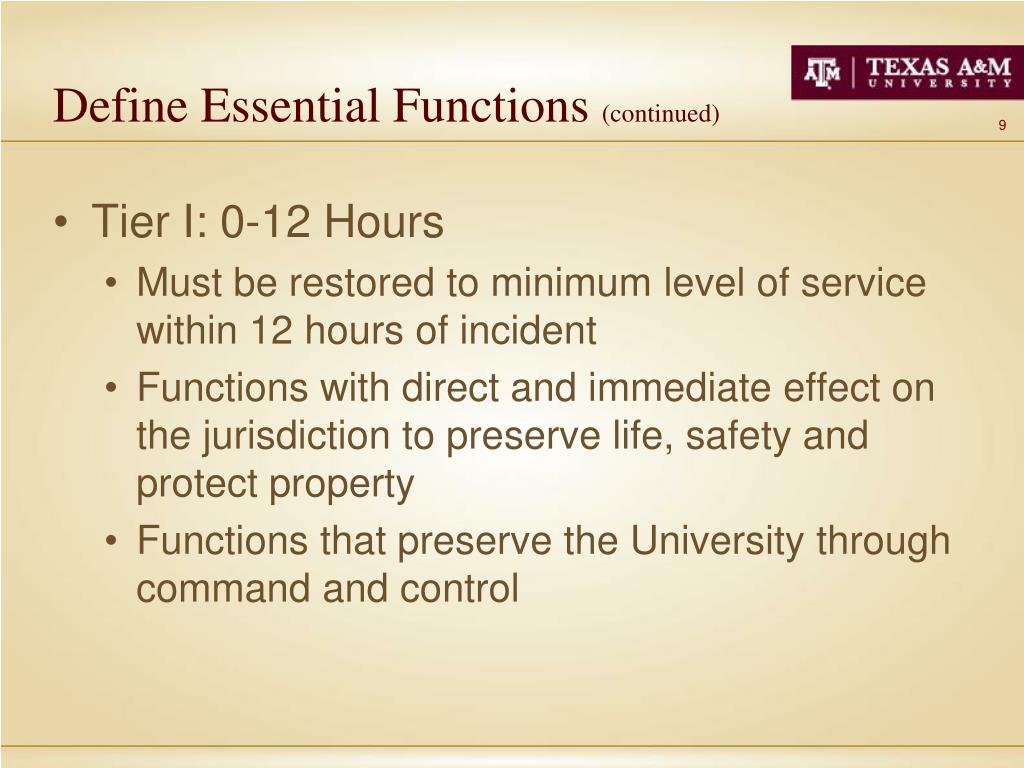 Define Essential Functions (continued)

ATM | TEXAS A&M UNIVERSITY

9

• Tier I: 0-12 Hours
• Must be restored to minimum level of service within 12 hours of incident
• Functions with direct and immediate effect on the jurisdiction to preserve life, safety and protect property
• Functions that preserve the University through command and control